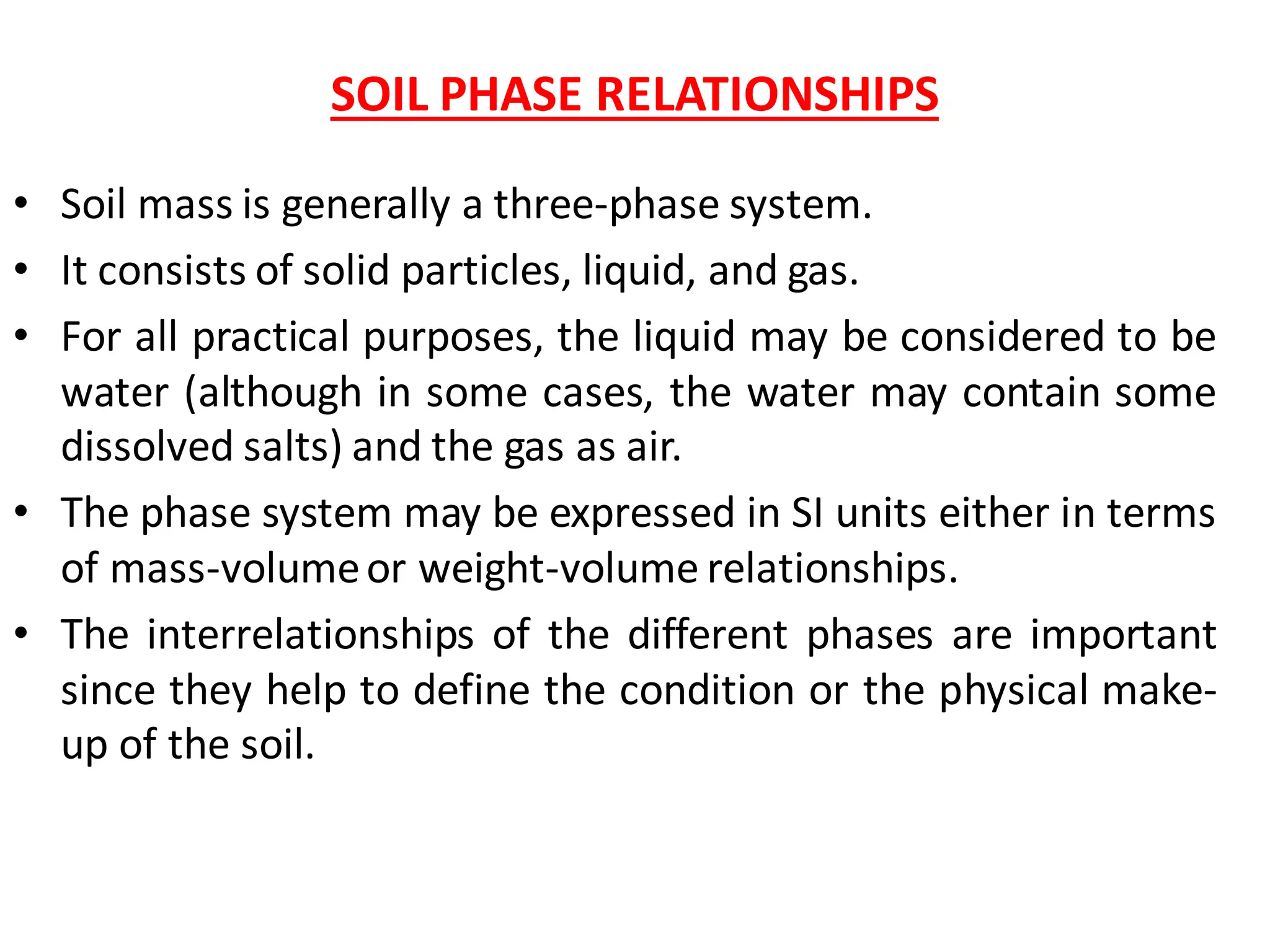 SOIL PHASE RELATIONSHIPS

• Soil mass is generally a three-phase system.

• It consists of solid particles, liquid, and gas.

• For all practical purposes, the liquid may be considered to be water (although in some cases, the water may contain some dissolved salts) and the gas as air.

• The phase system may be expressed in SI units either in terms of mass-volume or weight-volume relationships.

• The interrelationships of the different phases are important since they help to define the condition or the physical make-up of the soil.